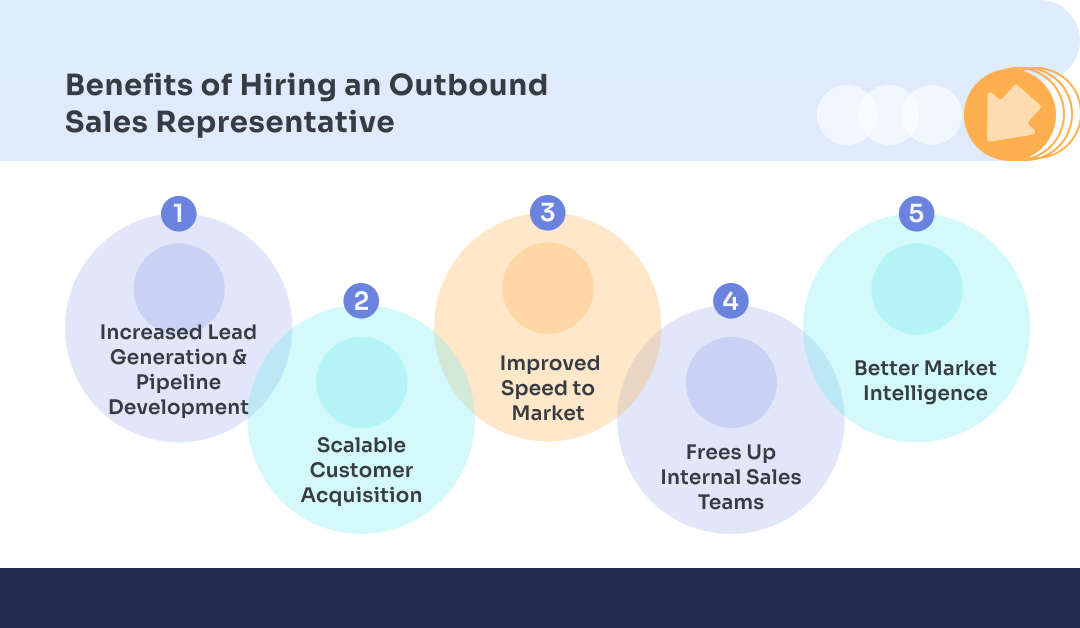 Benefits of Hiring an Outbound Sales Representative

1
Increased Lead Generation & Pipeline Development

2
Scalable Customer Acquisition

3
Improved Speed to Market

4
Frees Up Internal Sales Teams

5
Better Market Intelligence